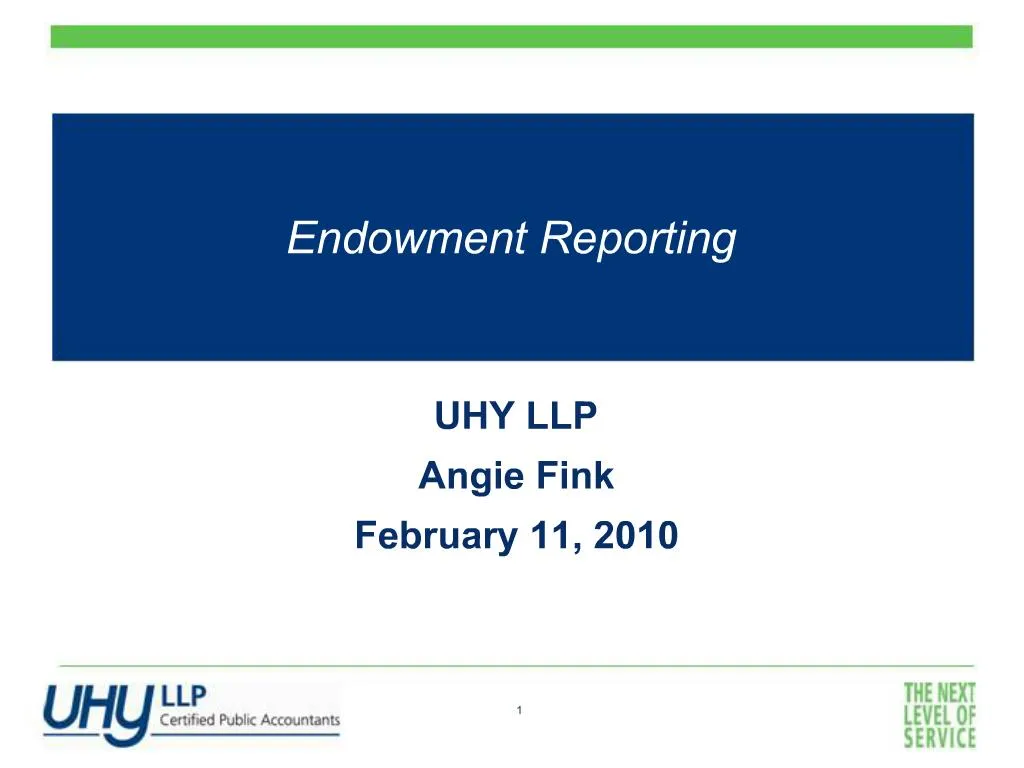 Endowment Reporting

UHY LLP

Angie Fink

February 11, 2010

UHY LLP Certified Public Accountants

1

THE NEXT LEVEL OF SERVICE